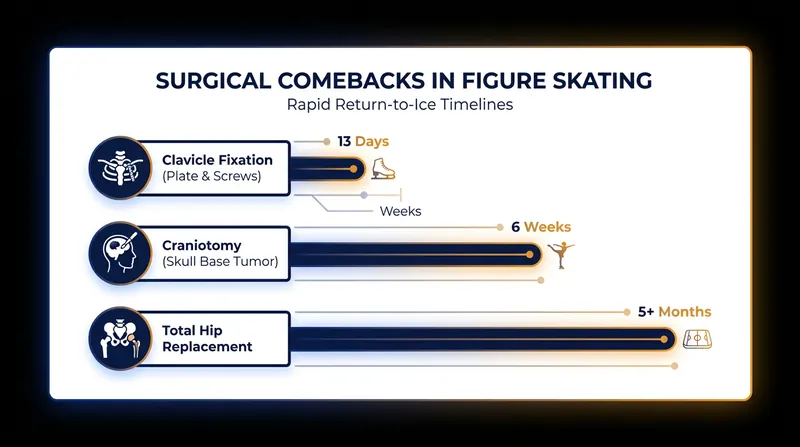 SURGICAL COMEBACKS IN FIGURE SKATING
Rapid Return-to-Ice Timelines

Clavicle Fixation
(Plate & Screws)

13 Days

Weeks

Craniotomy
(Skull Base Tumor)

6 Weeks

Total Hip
Replacement

5+ Months